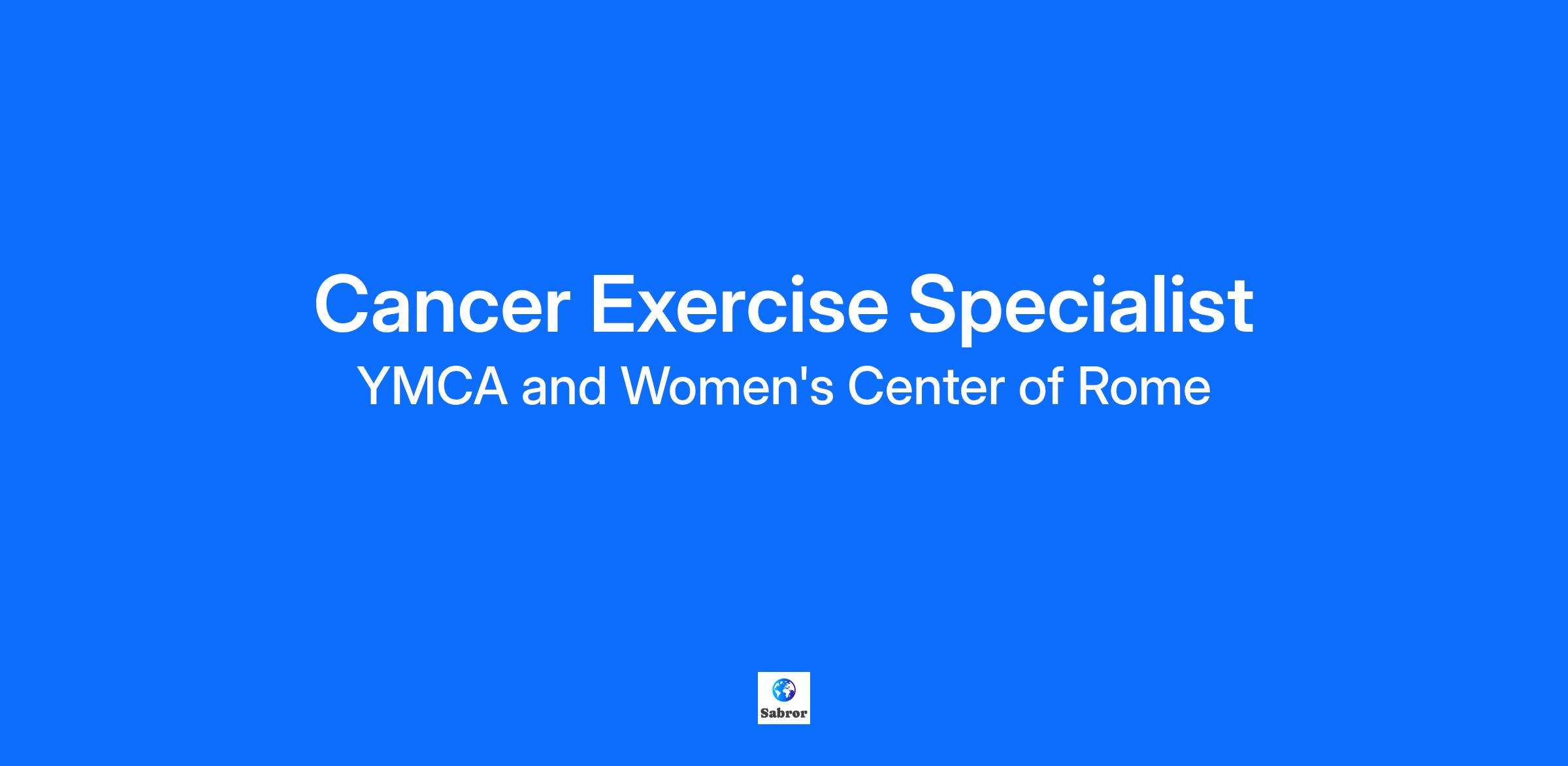 Cancer Exercise Specialist

YMCA and Women's Center of Rome

Sabror